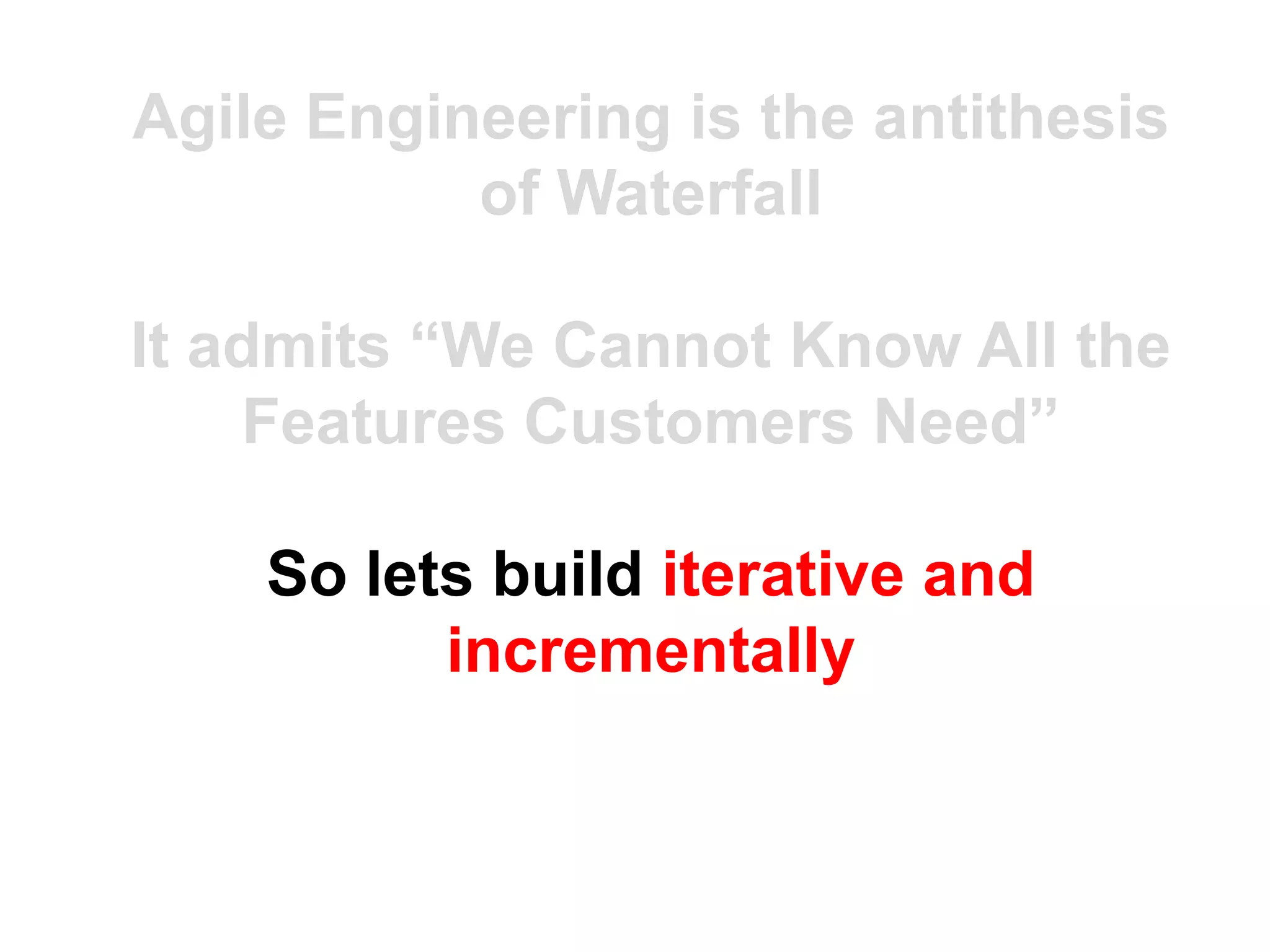 Agile Engineering is the antithesis of Waterfall

It admits “We Cannot Know All the Features Customers Need”

So lets build iterative and incrementally